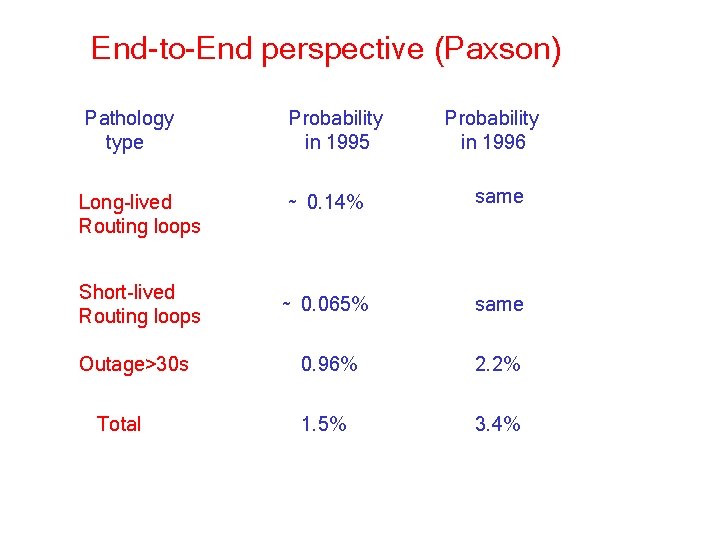 End-to-End perspective (Paxson)

| Pathology type | Probability in 1995 | Probability in 1996 |
|---|---|---|
| Long-lived Routing loops | ~ 0.14% | same |
| Short-lived Routing loops | ~ 0.065% | same |
| Outage>30s | 0.96% | 2.2% |
| Total | 1.5% | 3.4% |